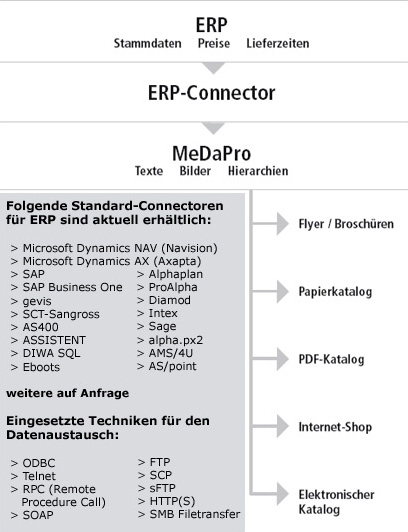 ERP
Stammdaten Preise Lieferzeiten

ERP-Connector

MeDaPro
Texte Bilder Hierarchien

Folgende Standard-Connectoren für ERP sind aktuell erhältlich:

> Microsoft Dynamics NAV (Navision)
> Microsoft Dynamics AX (Axapta)
> SAP
> SAP Business One
> gevis
> SCT-Sangross
> AS400
> ASSISTENT
> DIWA SQL
> Eboots
> Alphaplan
> ProAlpha
> Diamod
> Intex
> Sage
> alpha.px2
> AMS/4U
> AS/point

weitere auf Anfrage

Eingesetzte Techniken für den Datenaustausch:

> ODBC
> Telnet
> RPC (Remote Procedure Call)
> SOAP
> FTP
> SCP
> sFTP
> HTTP(S)
> SMB Filetransfer

Flyer / Broschüren

Papierkatalog

PDF-Katalog

Internet-Shop

Elektronischer Katalog